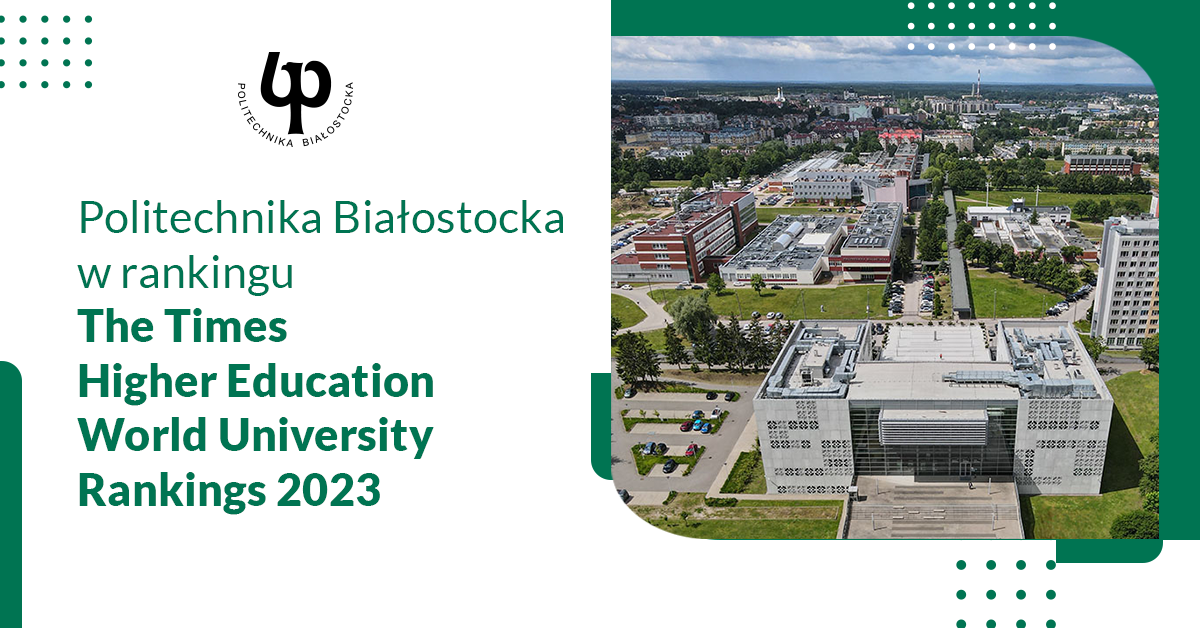 POLITECHNIKA BIAŁOSTOCKA

Politechnika Białostocka w rankingu **The Times Higher Education World University Rankings 2023**